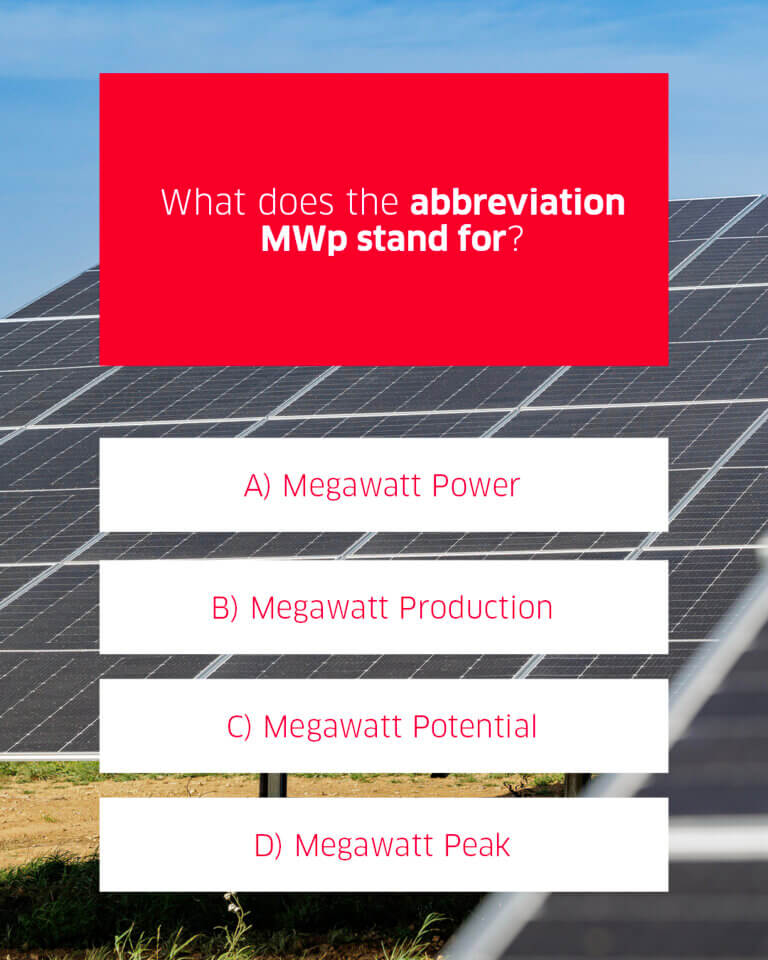 What does the abbreviation MWp stand for?

A) Megawatt Power

B) Megawatt Production

C) Megawatt Potential

D) Megawatt Peak